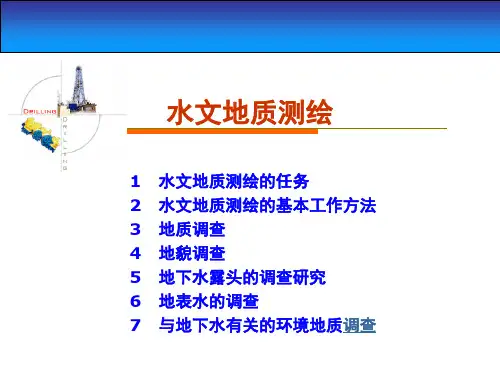 DRILLING
DRILLING

水文地质测绘

1 水文地质测绘的任务
2 水文地质测绘的基本工作方法
3 地质调查
4 地貌调查
5 地下水露头的调查研究
6 地表水的调查
7 与地下水有关的环境地质调查